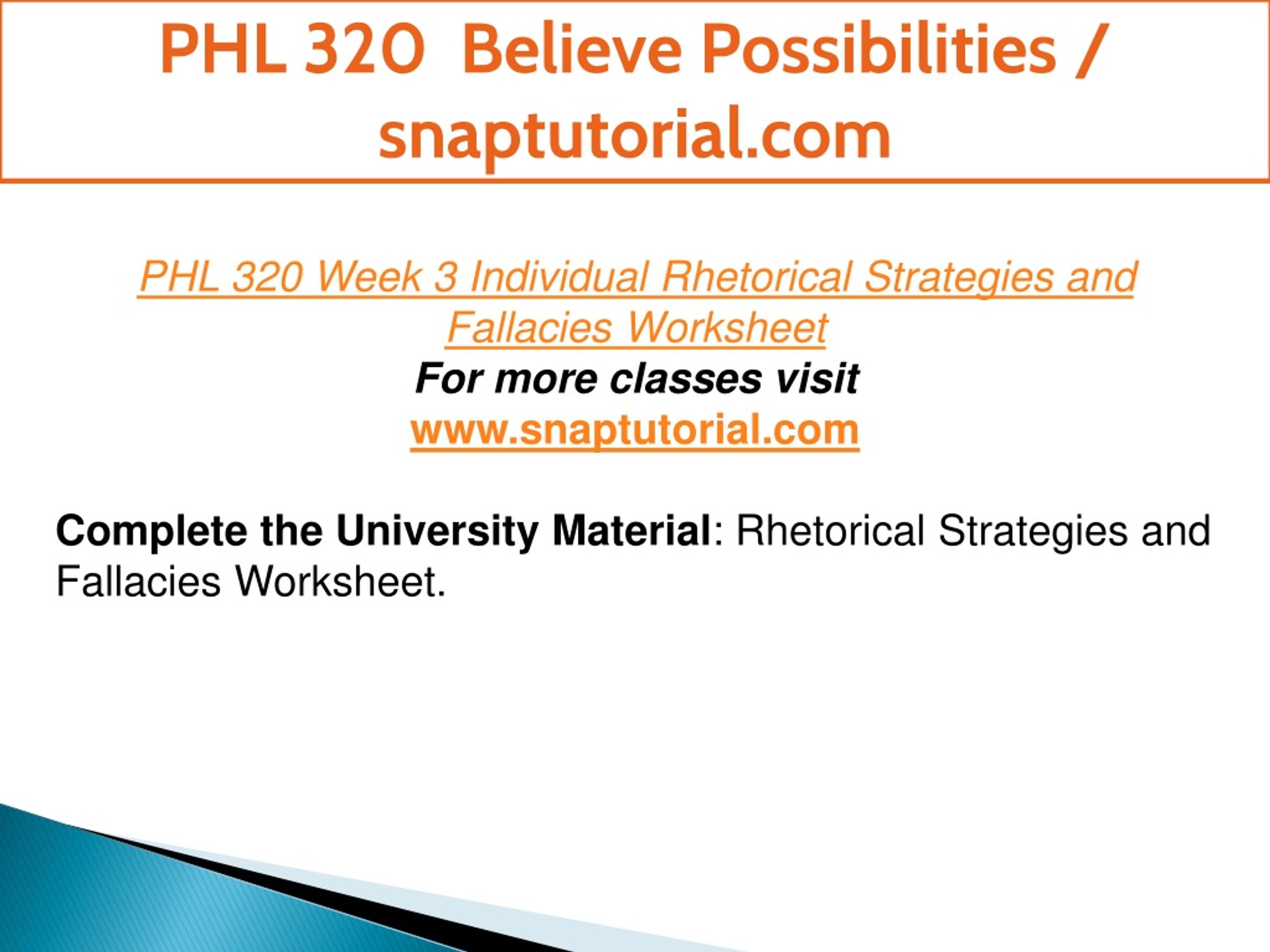 PHL 320 Believe Possibilities / snaptutorial.com

PHL 320 Week 3 Individual Rhetorical Strategies and Fallacies Worksheet
For more classes visit
www.snaptutorial.com

Complete the University Material: Rhetorical Strategies and Fallacies Worksheet.